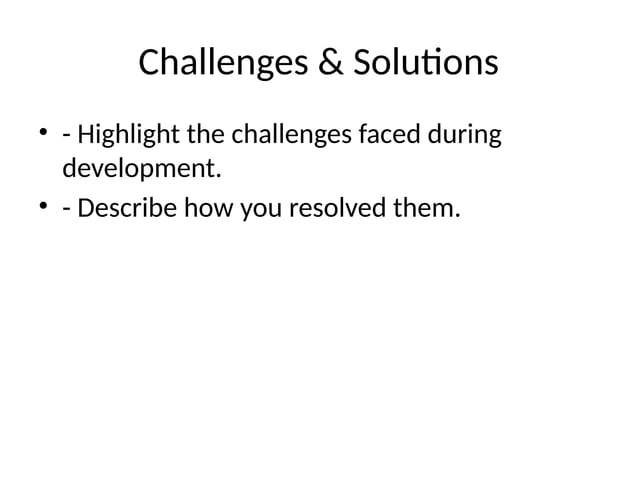 Challenges & Solutions

• - Highlight the challenges faced during development.
• - Describe how you resolved them.